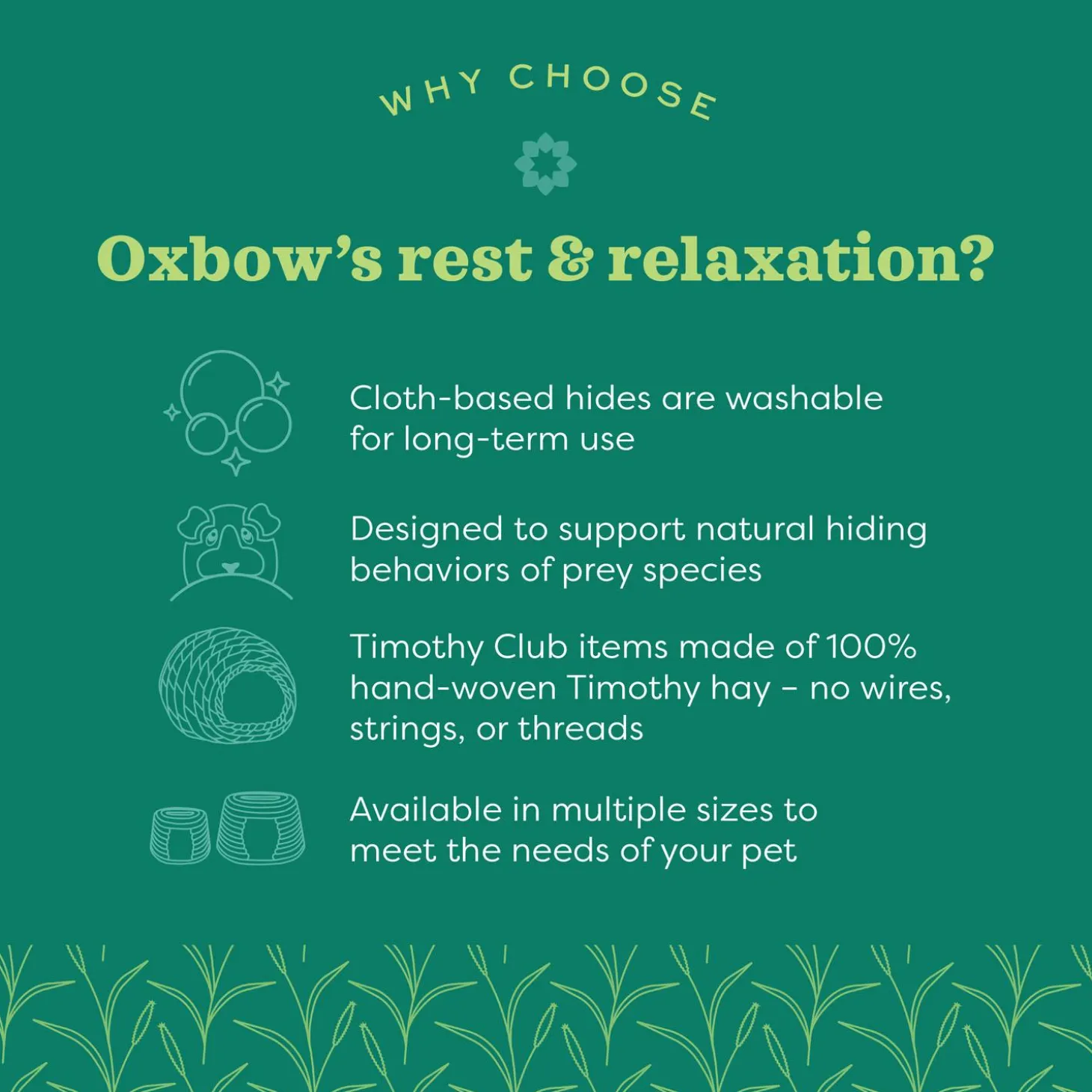 WHY CHOOSE

Oxbow's rest & relaxation?

Cloth-based hides are washable for long-term use

Designed to support natural hiding behaviors of prey species

Timothy Club items made of 100% hand-woven Timothy hay – no wires, strings, or threads

Available in multiple sizes to meet the needs of your pet